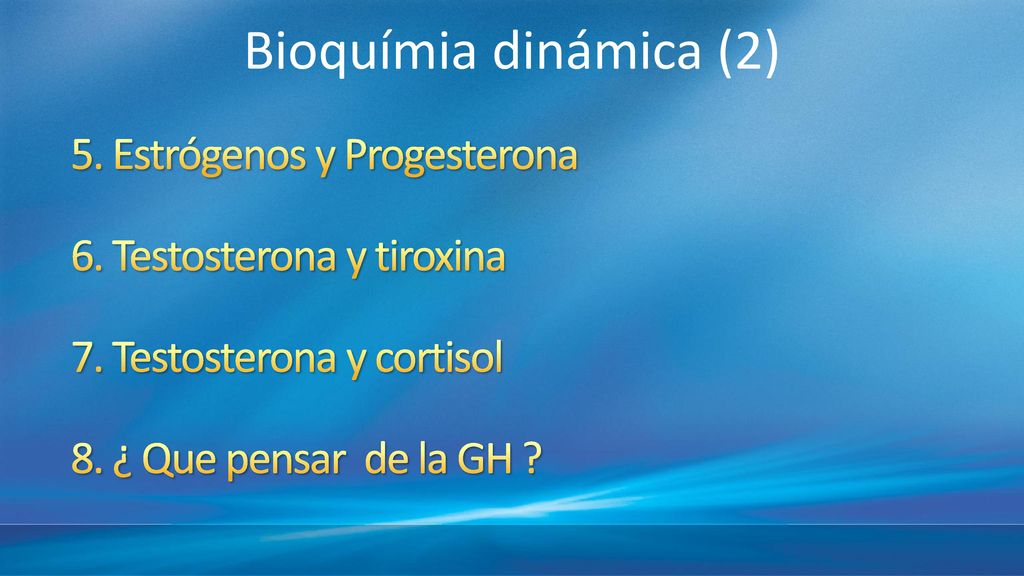 Bioquímia dinámica (2)

5. Estrógenos y Progesterona

6. Testosterona y tiroxina

7. Testosterona y cortisol

8. ¿ Que pensar  de la GH ?